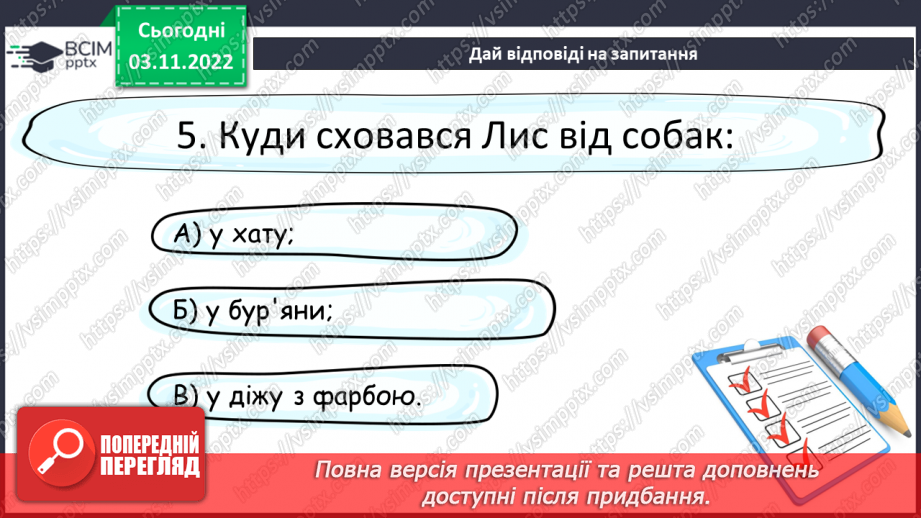 ВСІМ pptx

Сьогодні 03.11.2022

Дай відповіді на запитання

5. Куди сховався Лис від собак:

А) у хату;

Б) у бур'яни;

В) у діжу з фарбою.

ПОПЕРЕДНІЙ ПЕРЕГЛЯД

Повна версія презентації та решта доповнень доступні після придбання.

https://vsimpptx.com